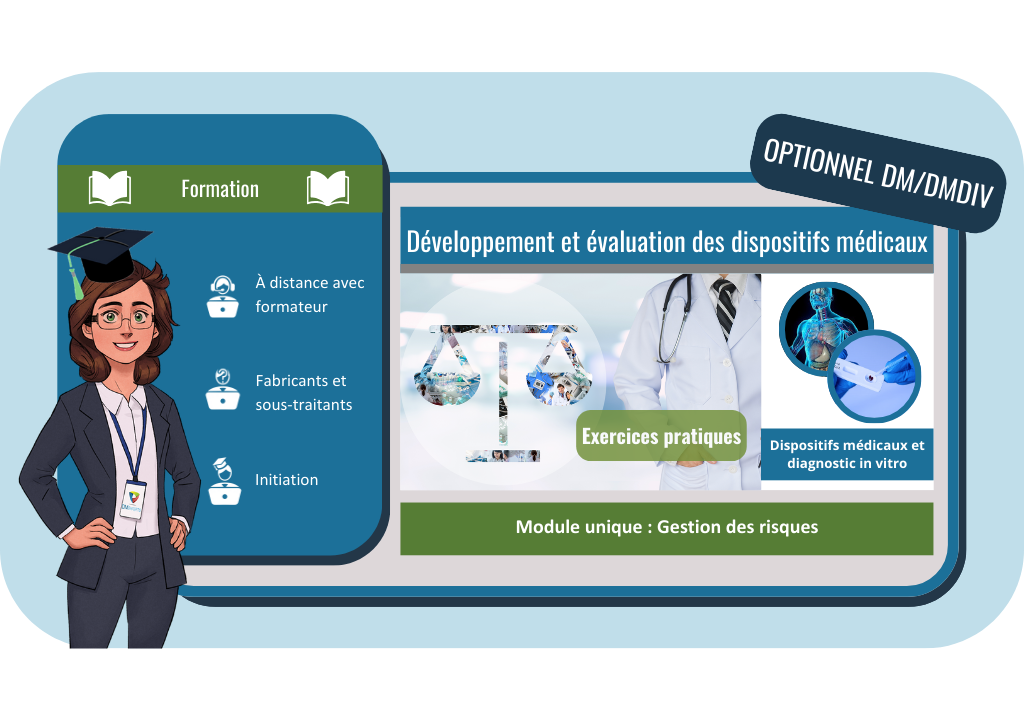 Formation

À distance avec formateur

Fabricants et sous-traitants

Initiation

OPTIONNEL DM/DMDIV

Développement et évaluation des dispositifs médicaux

Exercices pratiques

Dispositifs médicaux et diagnostic in vitro

Module unique : Gestion des risques